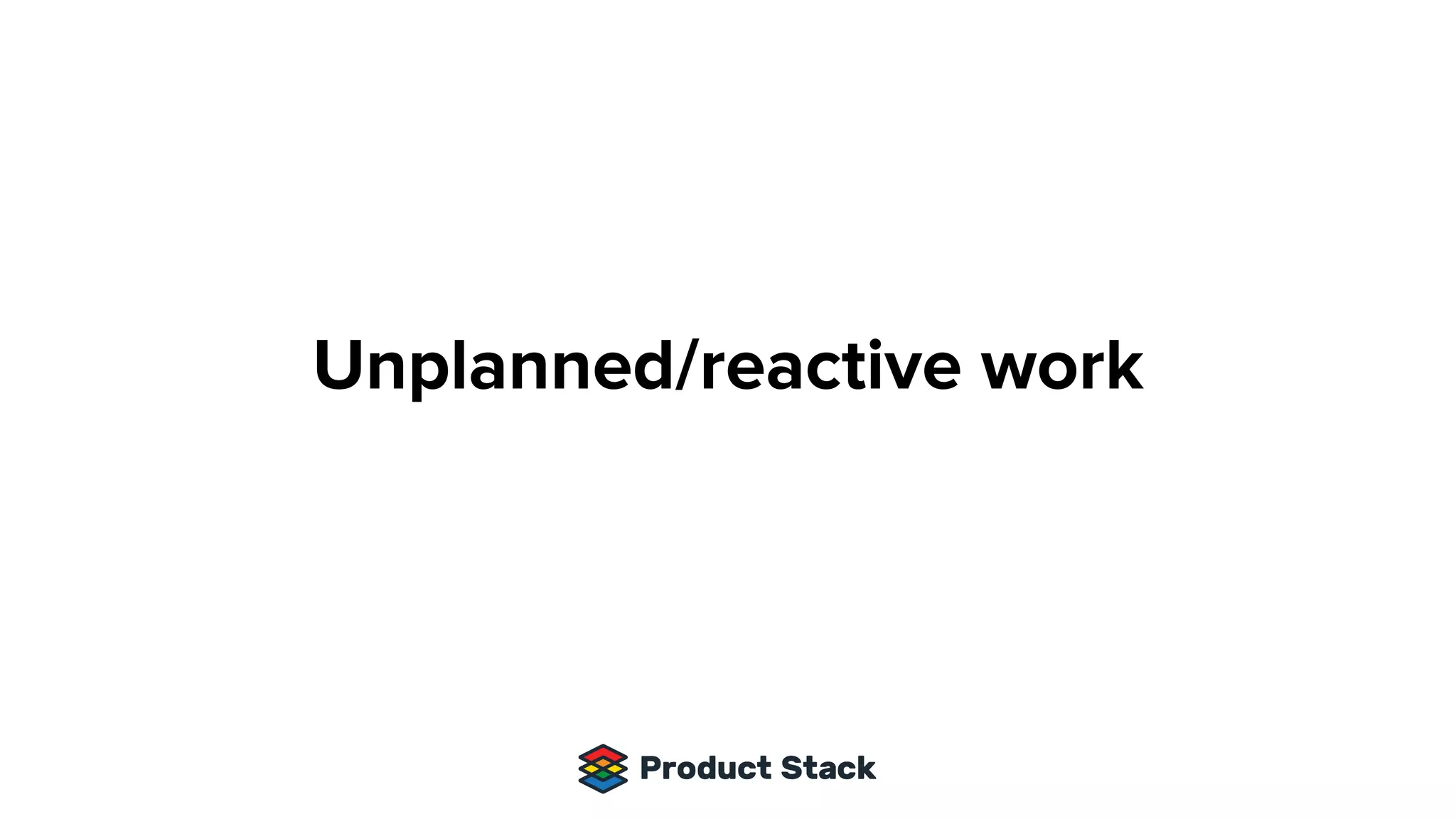 Unplanned/reactive work

Product Stack